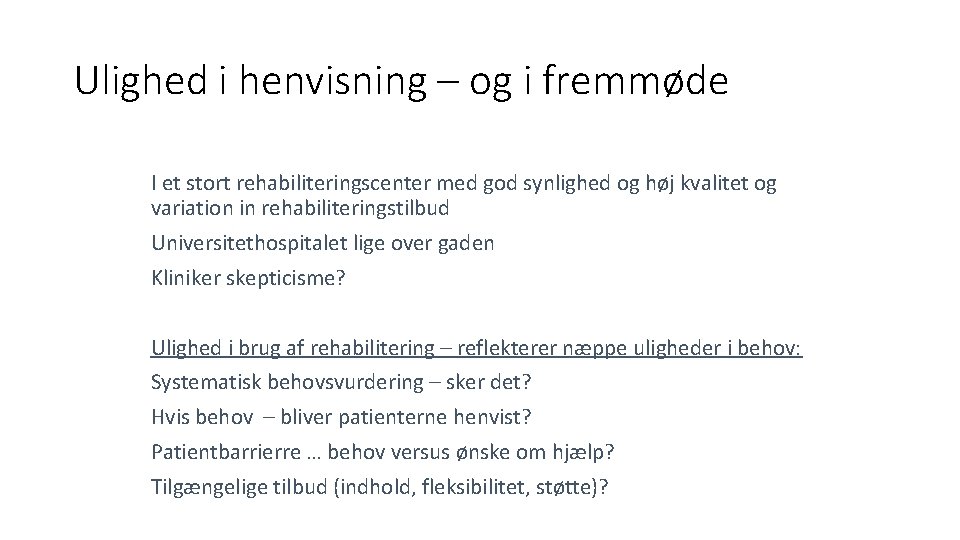 Ulighed i henvisning – og i fremmøde

I et stort rehabiliteringscenter med god synlighed og høj kvalitet og variation in rehabiliteringstilbud

Universitethospitalet lige over gaden

Kliniker skepticisme?

Ulighed i brug af rehabilitering – reflekterer næppe uligheder i behov:

Systematisk behovsvurdering – sker det?

Hvis behov – bliver patienterne henvist?

Patientbarrierre … behov versus ønske om hjælp?

Tilgængelige tilbud (indhold, fleksibilitet, støtte)?